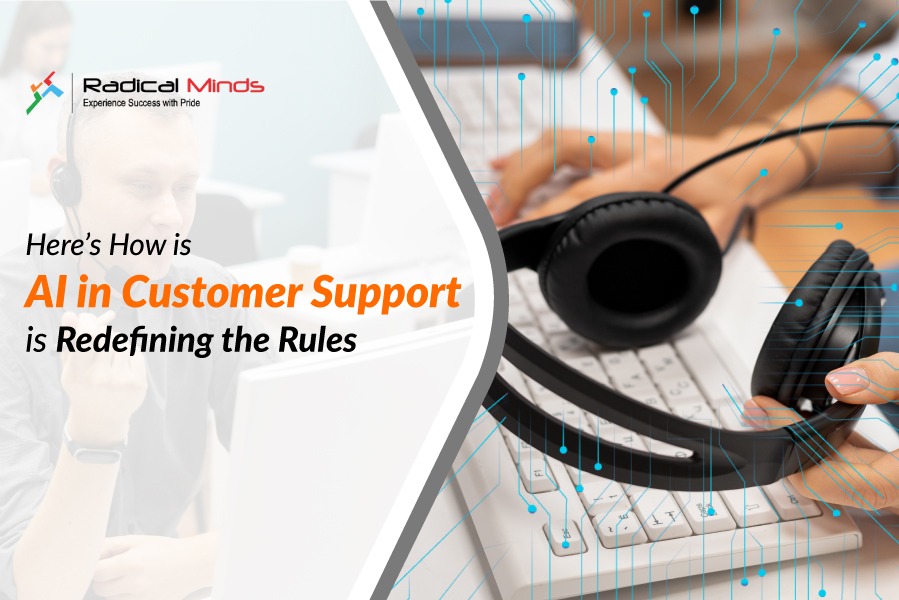 Radical Minds
Experience Success with Pride

Here's How is
AI in Customer Support
is Redefining the Rules